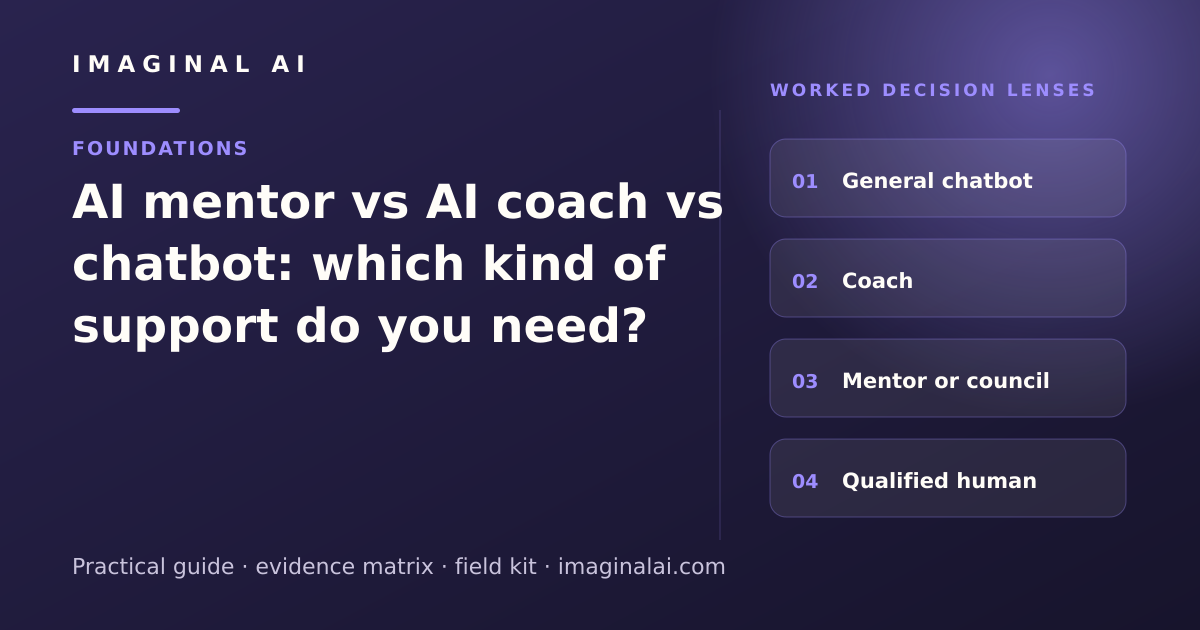 IMAGINAL AI

FOUNDATIONS

AI mentor vs AI coach vs chatbot: which kind of support do you need?

Practical guide · evidence matrix · field kit · imaginalai.com

WORKED DECISION LENSES

01 General chatbot

02 Coach

03 Mentor or council

04 Qualified human